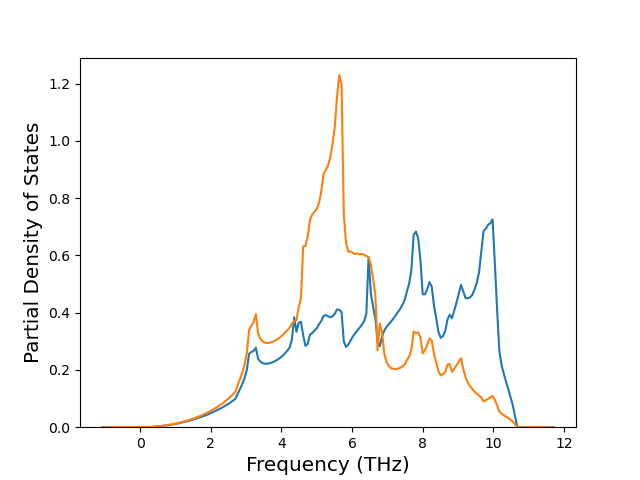 Partial Density of States

1.2
1.0
0.8
0.6
0.4
0.2
0.0

0 2 4 6 8 10 12

Frequency (THz)